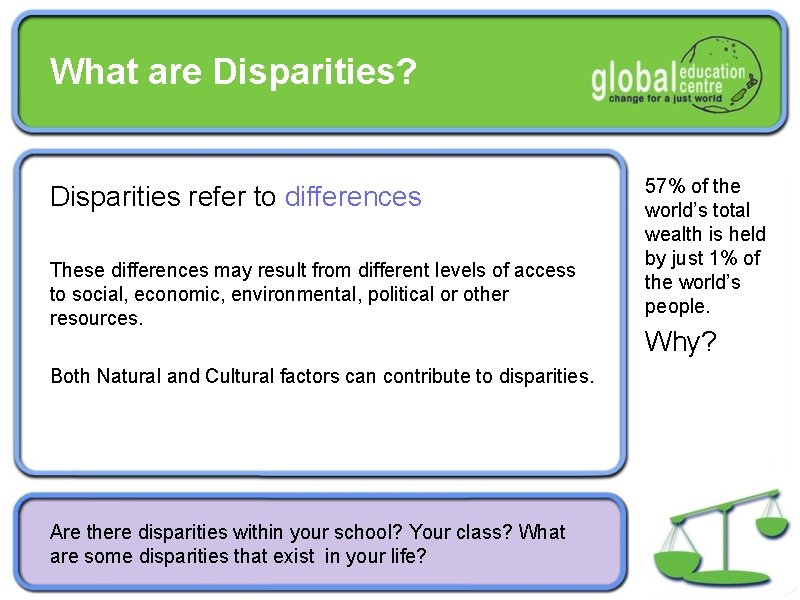 What are Disparities?

global education centre
change for a just world

Disparities refer to differences

These differences may result from different levels of access to social, economic, environmental, political or other resources.

Both Natural and Cultural factors can contribute to disparities.

57% of the world's total wealth is held by just 1% of the world's people.

Why?

Are there disparities within your school? Your class? What are some disparities that exist in your life?